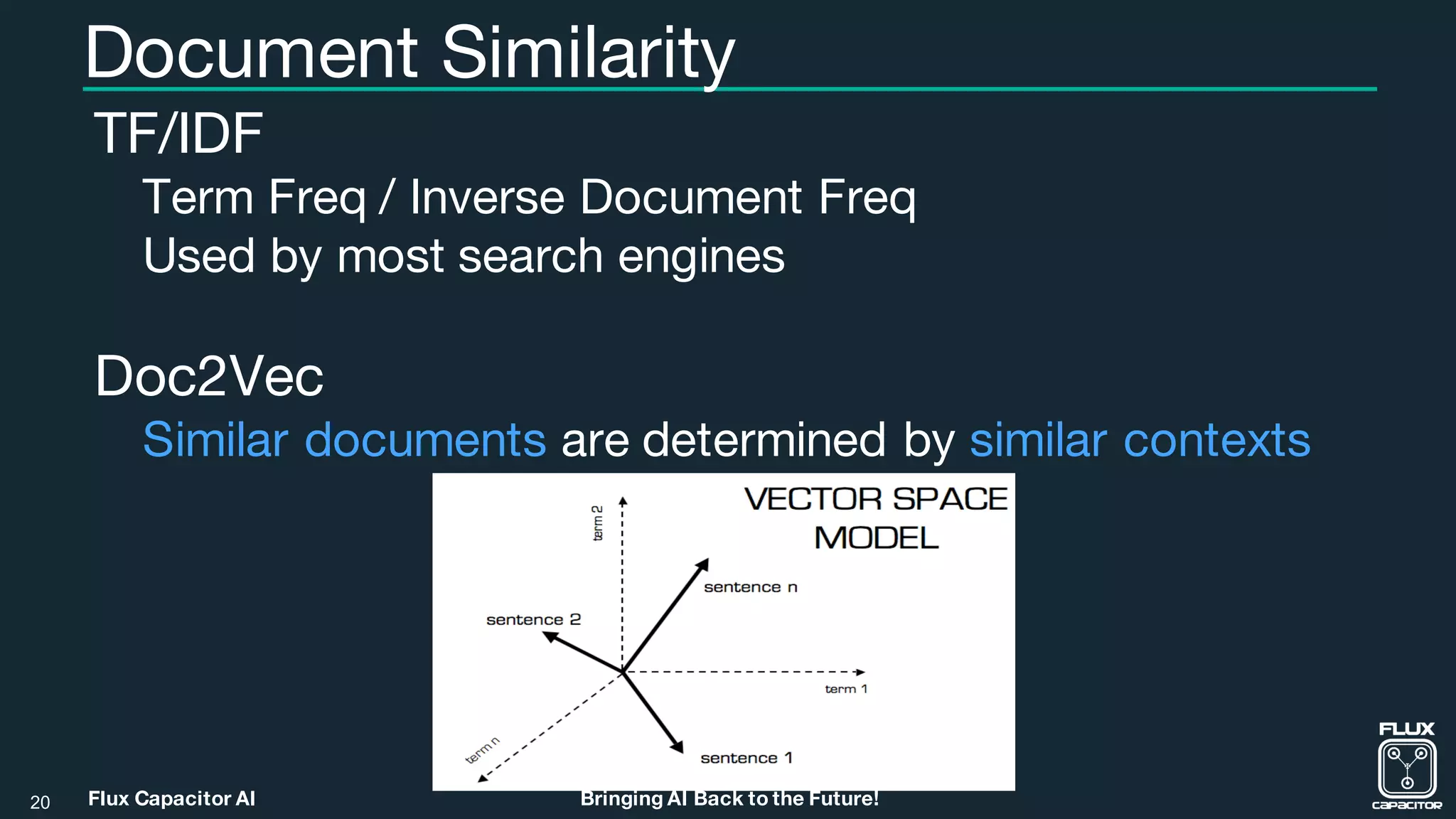 Document Similarity

TF/IDF

Term Freq / Inverse Document Freq

Used by most search engines

Doc2Vec

Similar documents are determined by similar contexts

VECTOR SPACE MODEL

term 2

sentence n

sentence 2

term 1

term n

sentence 1

20 Flux Capacitor AI

Bringing AI Back to the Future!

FLUX CAPACITOR